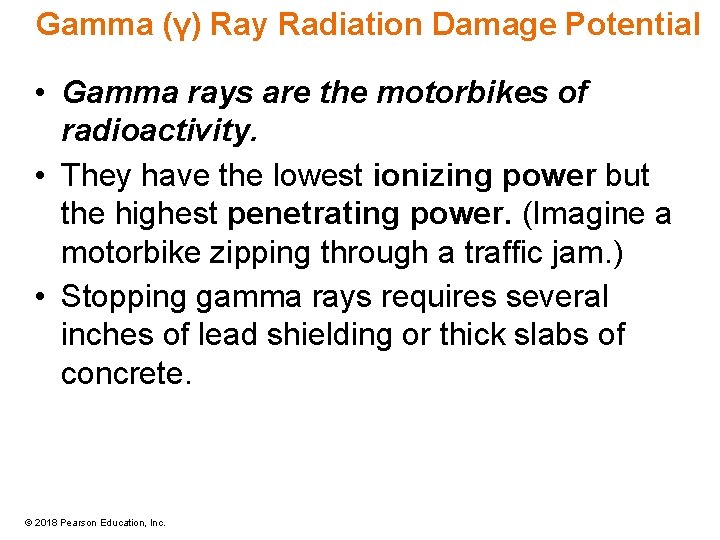 Gamma (γ) Ray Radiation Damage Potential

• Gamma rays are the motorbikes of radioactivity.

• They have the lowest ionizing power but the highest penetrating power. (Imagine a motorbike zipping through a traffic jam.)

• Stopping gamma rays requires several inches of lead shielding or thick slabs of concrete.

© 2018 Pearson Education, Inc.